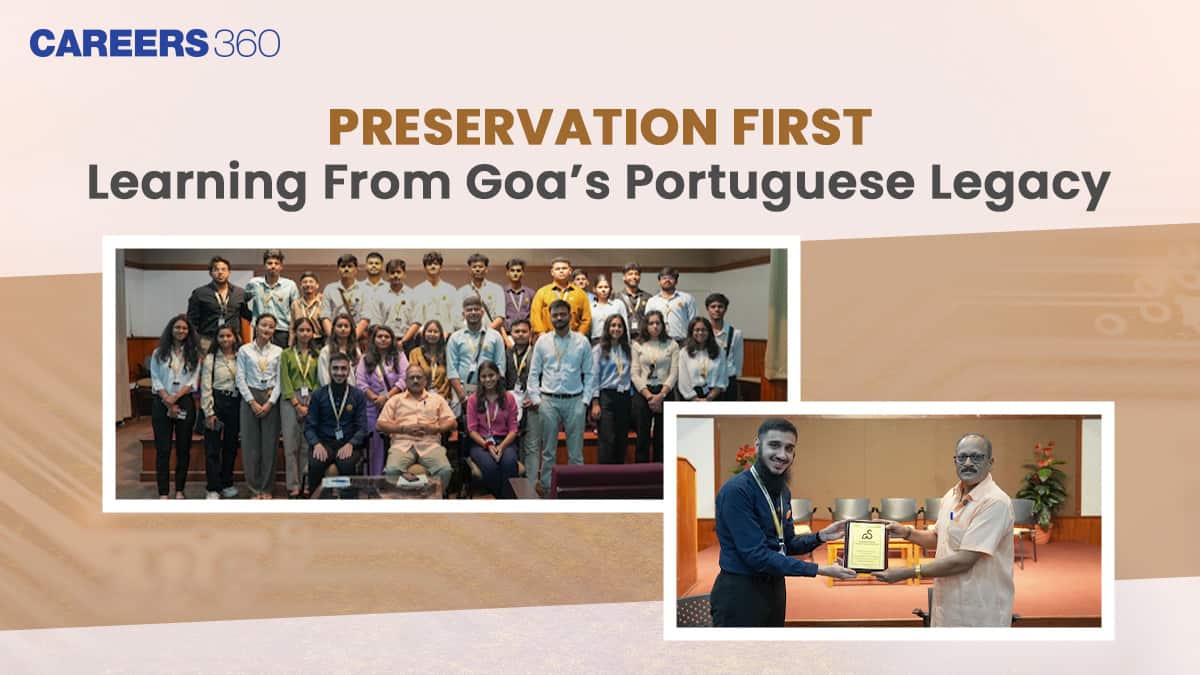 CAREERS360

PRESERVATION FIRST
Learning From Goa's Portuguese Legacy